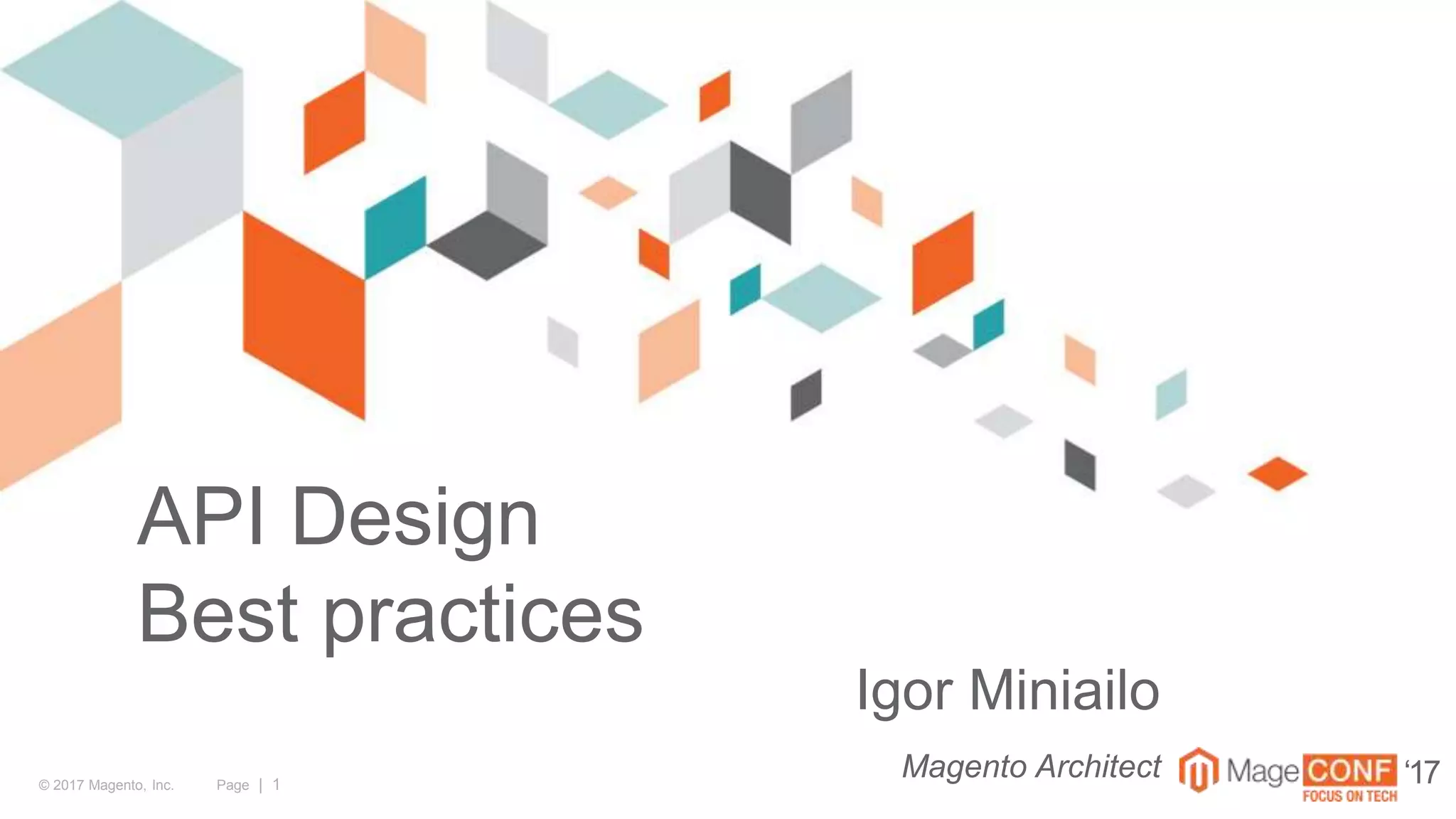 API Design
Best practices

Igor Miniailo

Magento Architect

MageCONF '17
FOCUS ON TECH

© 2017 Magento, Inc. Page | 1